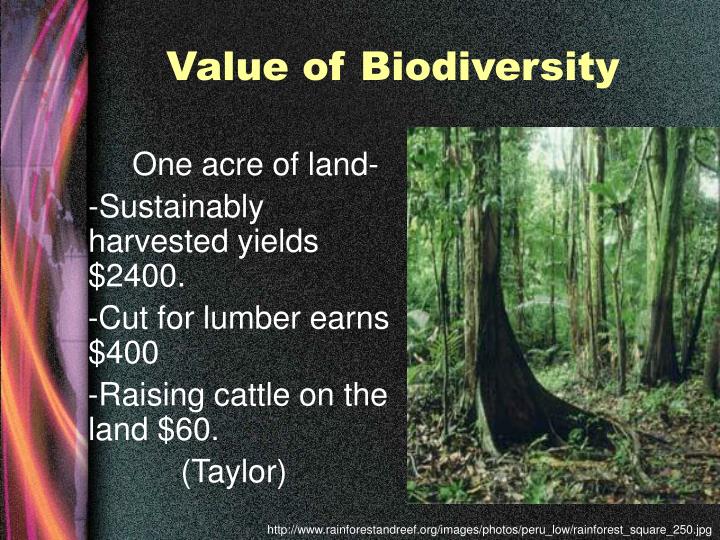 Value of Biodiversity

One acre of land-

-Sustainably harvested yields \$2400.

-Cut for lumber earns \$400

-Raising cattle on the land \$60.

(Taylor)

http://www.rainforestandreef.org/images/photos/peru_low/rainforest_square_250.jpg